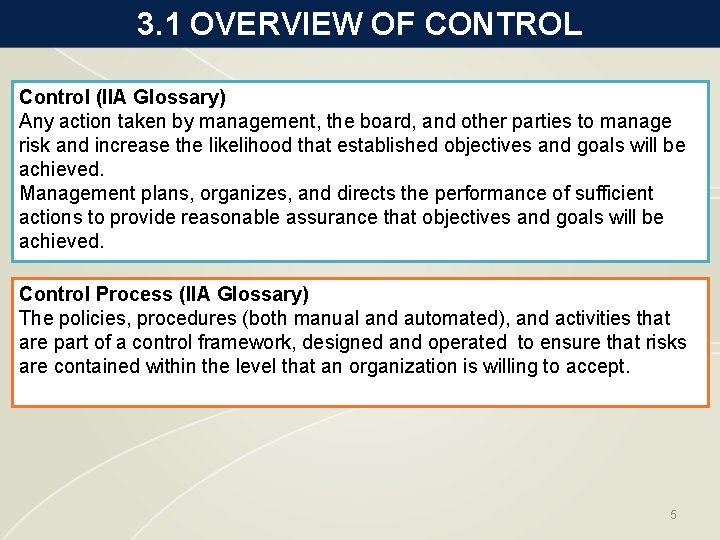 3.1 OVERVIEW OF CONTROL

Control (IIA Glossary)
Any action taken by management, the board, and other parties to manage risk and increase the likelihood that established objectives and goals will be achieved.
Management plans, organizes, and directs the performance of sufficient actions to provide reasonable assurance that objectives and goals will be achieved.

Control Process (IIA Glossary)
The policies, procedures (both manual and automated), and activities that are part of a control framework, designed and operated to ensure that risks are contained within the level that an organization is willing to accept.

5